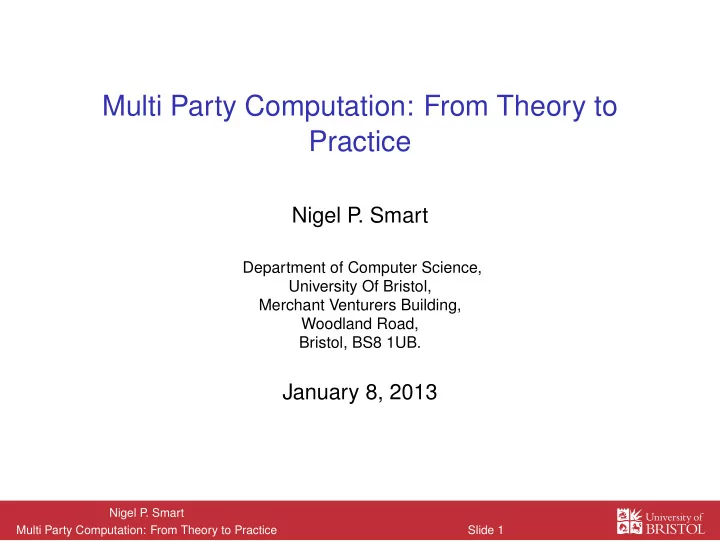 Multi Party Computation: From Theory to Practice

Nigel P. Smart

Department of Computer Science,
University Of Bristol,
Merchant Venturers Building,
Woodland Road,
Bristol, BS8 1UB.

January 8, 2013

Nigel P. Smart
Multi Party Computation: From Theory to Practice

Slide 1

University of
BRISTOL